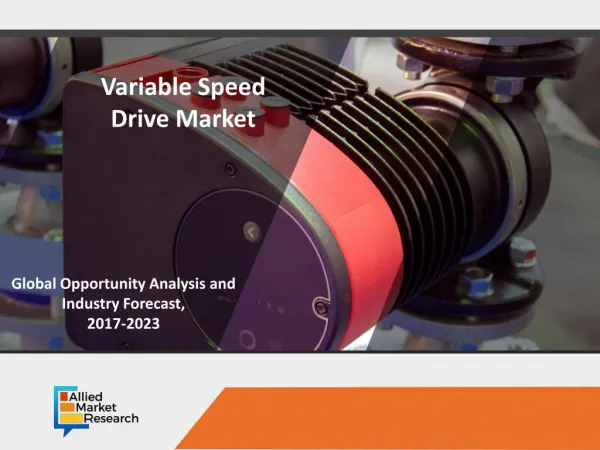 Variable Speed Drive Market

Global Opportunity Analysis and Industry Forecast, 2017-2023

Allied Market Research